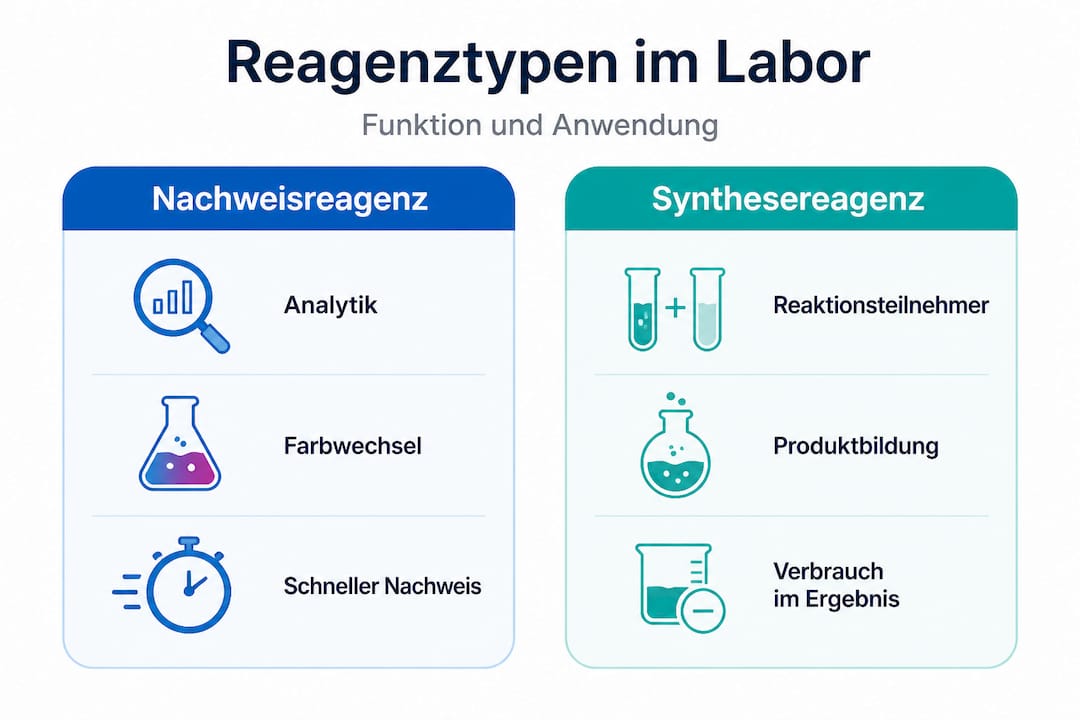 Reagenztypen im Labor

Funktion und Anwendung

Nachweisreagenz

Analytik

Farbwechsel

Schneller Nachweis

Synthesereagenz

Reaktionsteilnehmer

Produktbildung

Verbrauch im Ergebnis